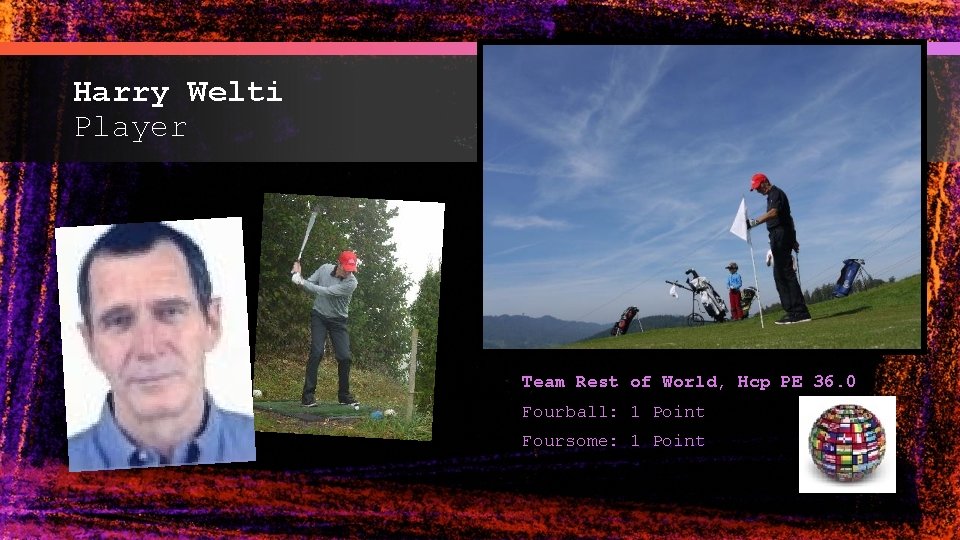 Harry Welti
Player

Team Rest of World, Hcp PE 36.0
Fourball: 1 Point
Foursome: 1 Point